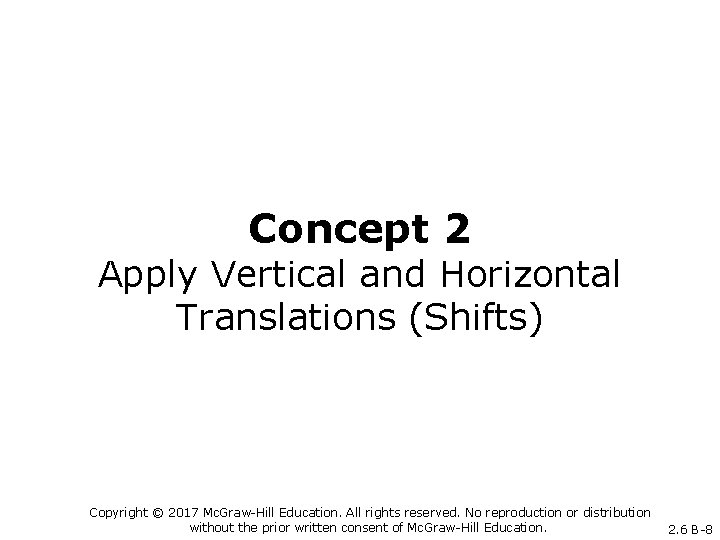 Concept 2
Apply Vertical and Horizontal Translations (Shifts)

Copyright © 2017 McGraw-Hill Education. All rights reserved. No reproduction or distribution without the prior written consent of McGraw-Hill Education.

2.6 B-8